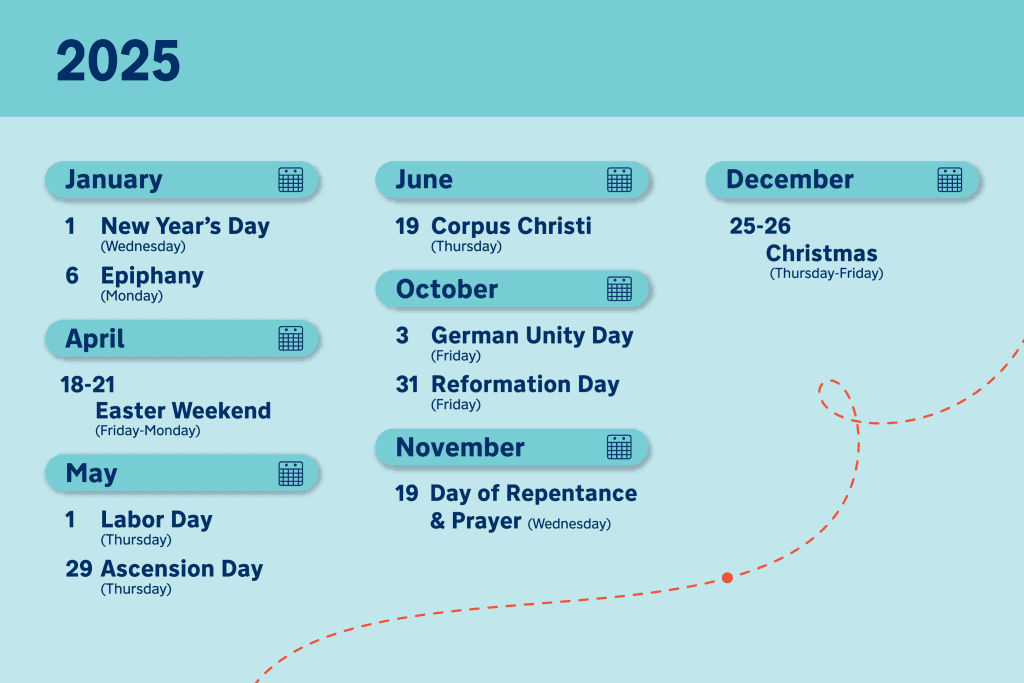 2025

January

1 New Year's Day
(Wednesday)

6 Epiphany
(Monday)

April

18-21
Easter Weekend
(Friday-Monday)

May

1 Labor Day
(Thursday)

29 Ascension Day
(Thursday)

June

19 Corpus Christi
(Thursday)

October

3 German Unity Day
(Friday)

31 Reformation Day
(Friday)

November

19 Day of Repentance & Prayer (Wednesday)

December

25-26
Christmas
(Thursday-Friday)